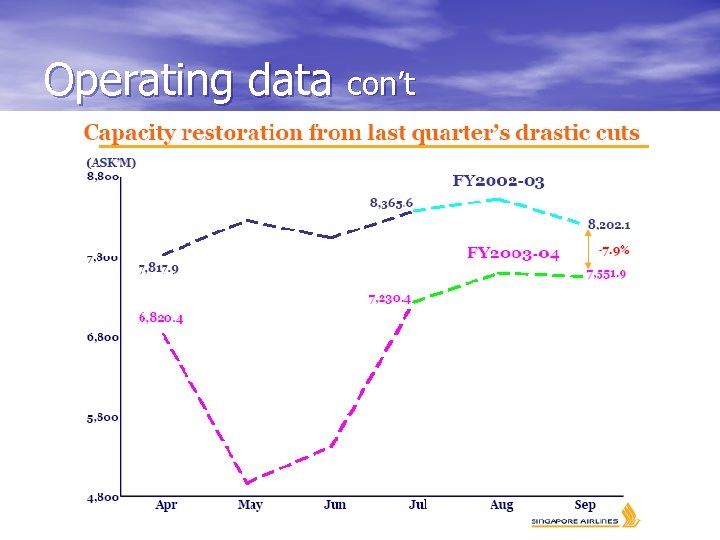 Operating data con't

Capacity restoration from last quarter's drastic cuts

(ASK'M)
8,800
7,800
6,800
5,800
4,800

FY2002-03
FY2003-04

8,365.6
8,202.1
-7.9%
7,817.9
7,551.9
7,230.4
6,820.4

Apr May Jun Jul Aug Sep

SINGAPORE AIRLINES